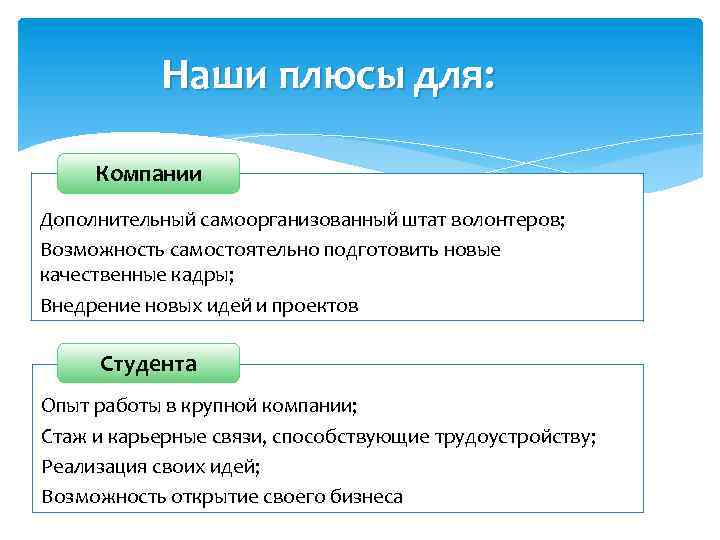 Наши плюсы для:

Компании

Дополнительный самоорганизованный штат волонтеров;

Возможность самостоятельно подготовить новые качественные кадры;

Внедрение новых идей и проектов

Студента

Опыт работы в крупной компании;

Стаж и карьерные связи, способствующие трудоустройству;

Реализация своих идей;

Возможность открытие своего бизнеса